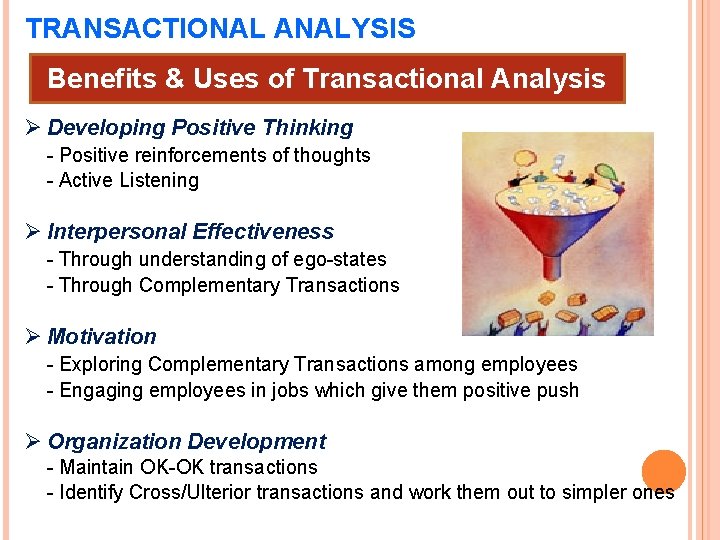 TRANSACTIONAL ANALYSIS

Benefits & Uses of Transactional Analysis

➢ Developing Positive Thinking
- Positive reinforcements of thoughts
- Active Listening

➢ Interpersonal Effectiveness
- Through understanding of ego-states
- Through Complementary Transactions

➢ Motivation
- Exploring Complementary Transactions among employees
- Engaging employees in jobs which give them positive push

➢ Organization Development
- Maintain OK-OK transactions
- Identify Cross/Ulterior transactions and work them out to simpler ones